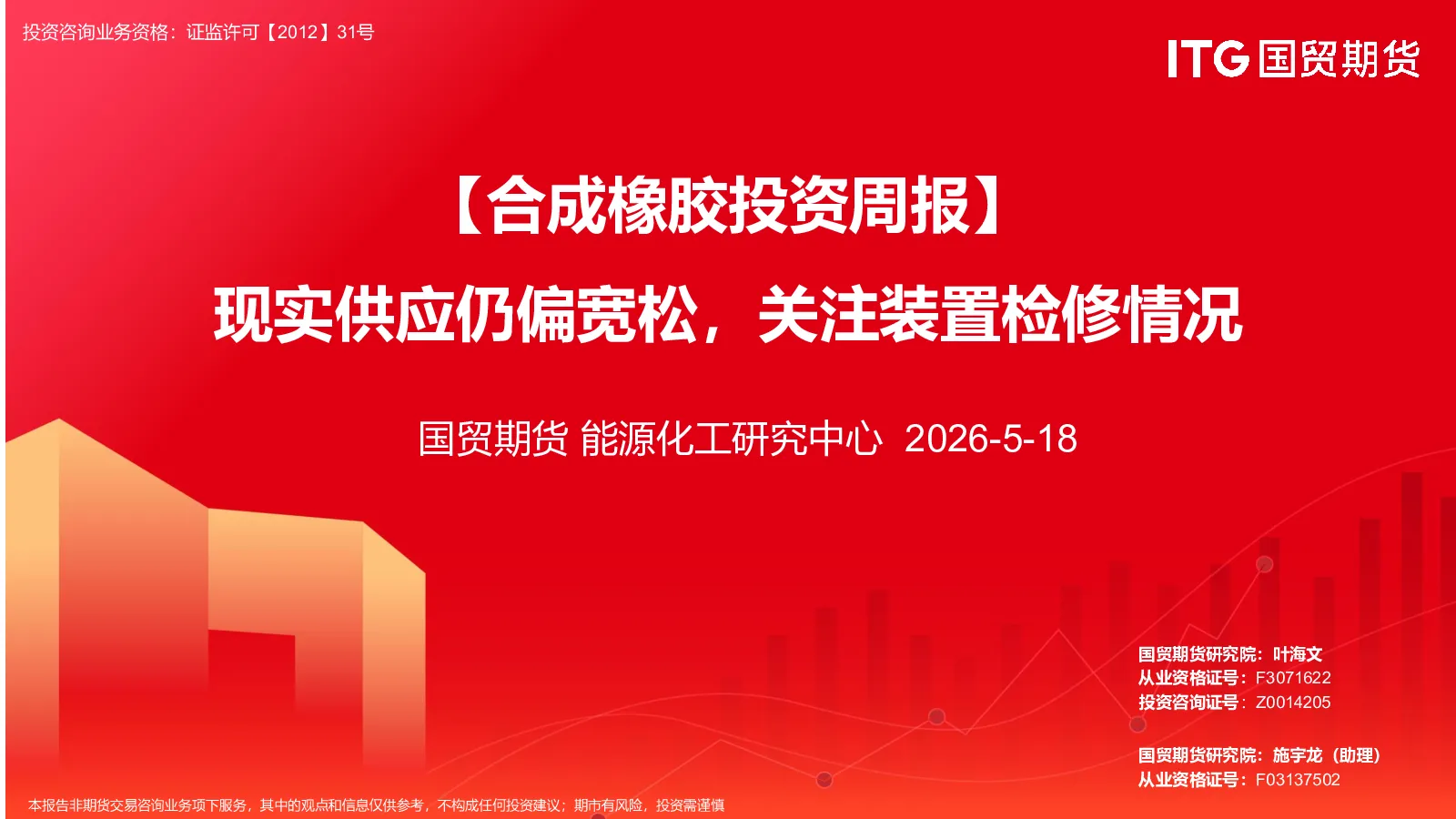 投资咨询业务资格：证监许可【2012】31号

ITG 国贸期货

【合成橡胶投资周报】

现实供应仍偏宽松，关注装置检修情况

国贸期货 能源化工研究中心 2026-5-18

国贸期货研究院：叶海文
从业资格证号：F3071622
投资咨询证号：Z0014205

国贸期货研究院：施宇龙（助理）
从业资格证号：F03137502

本报告非期货交易咨询业务项下服务，其中的观点和信息仅供参考，不构成任何投资建议；期市有风险，投资需谨慎